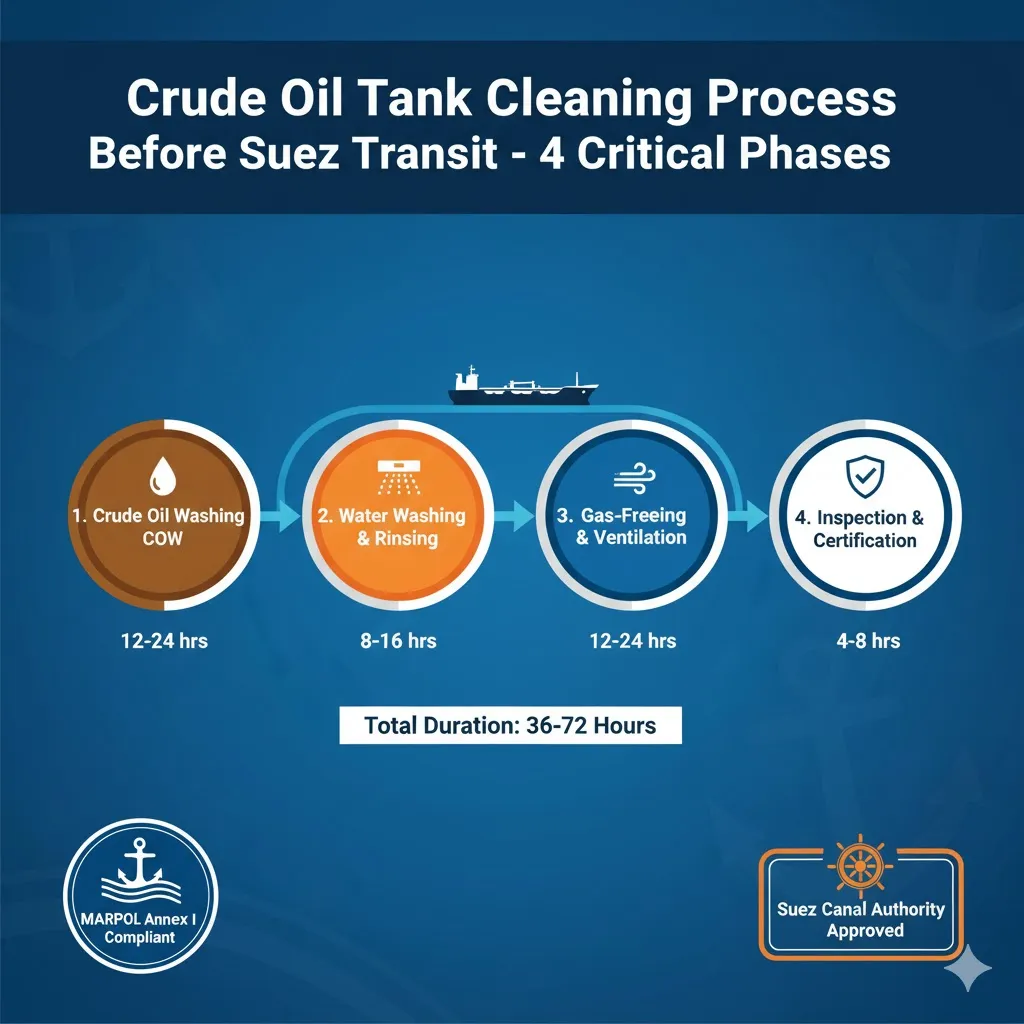 Crude Oil Tank Cleaning Process Before Suez Transit - 4 Critical Phases

1. Crude Oil Washing COW

12-24 hrs

2. Water Washing & Rinsing

8-16 hrs

3. Gas-Freeing & Ventilation

12-24 hrs

4. Inspection & Certification

4-8 hrs

Total Duration: 36-72 Hours

MARPOL Annex I Compliant

Suez Canal Authority Approved